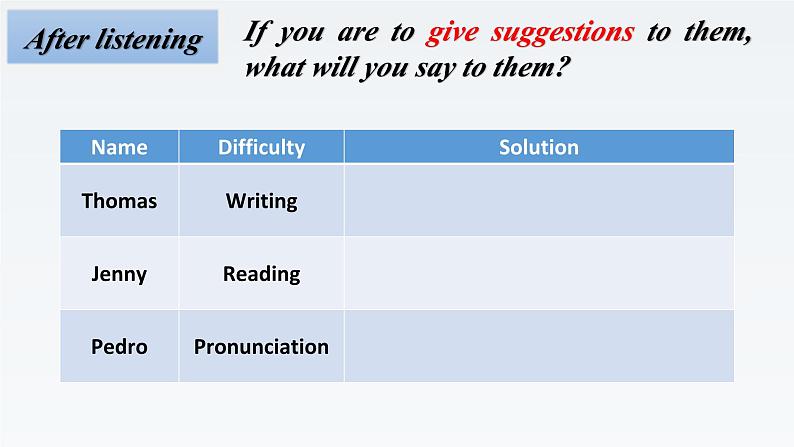 After listening

If you are to give suggestions to them, what will you say to them?

| Name | Difficulty | Solution |
|---|---|---|
| Thomas | Writing | |
| Jenny | Reading | |
| Pedro | Pronunciation | |